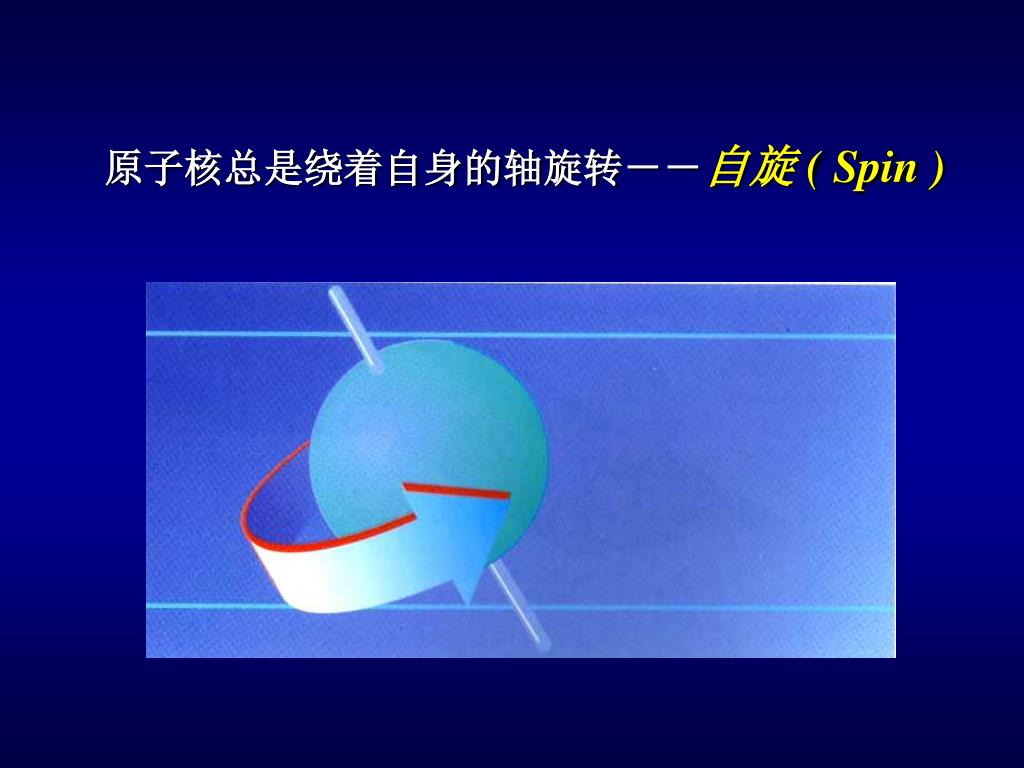 原子核总是绕着自身的轴旋转－－自旋 ( Spin )